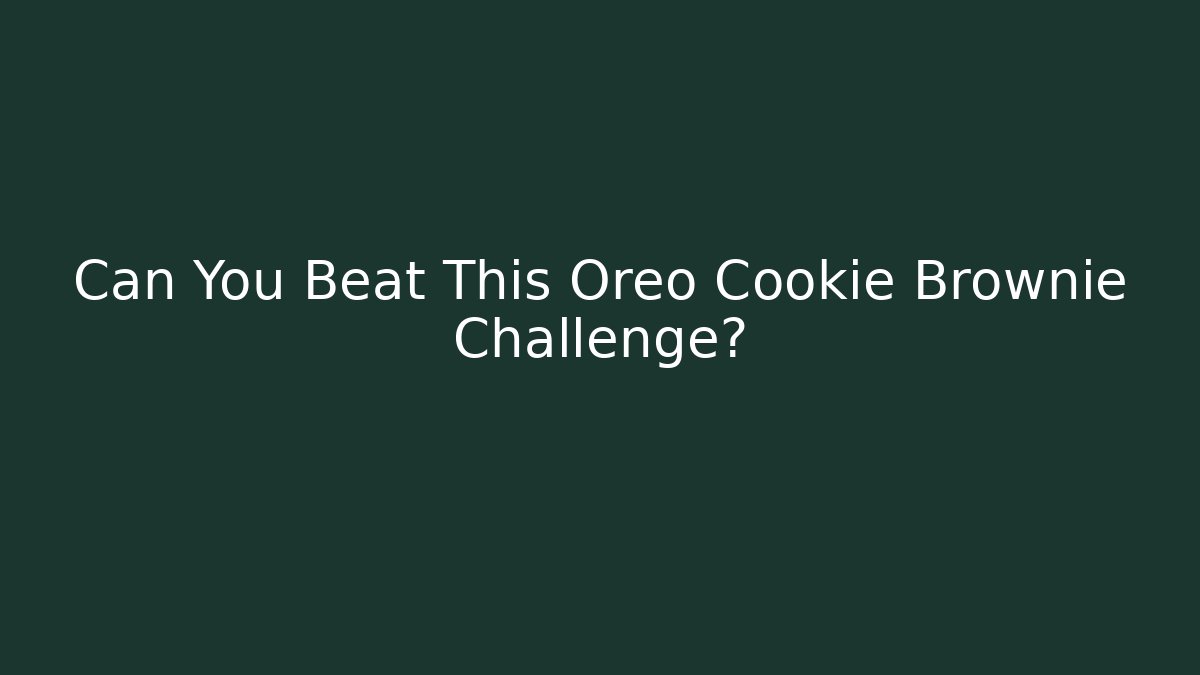 Can You Beat This Oreo Cookie Brownie Challenge?